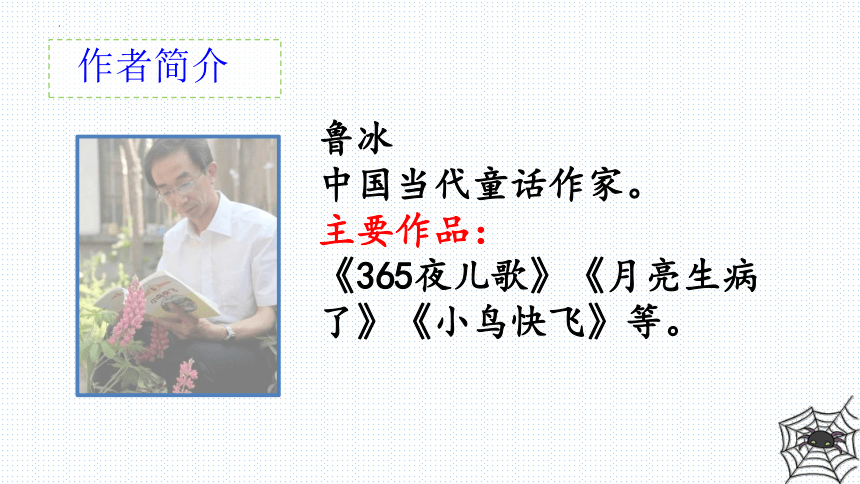 作者简介

鲁冰
中国当代童话作家。
主要作品：
《365夜儿歌》《月亮生病了》《小鸟快飞》等。